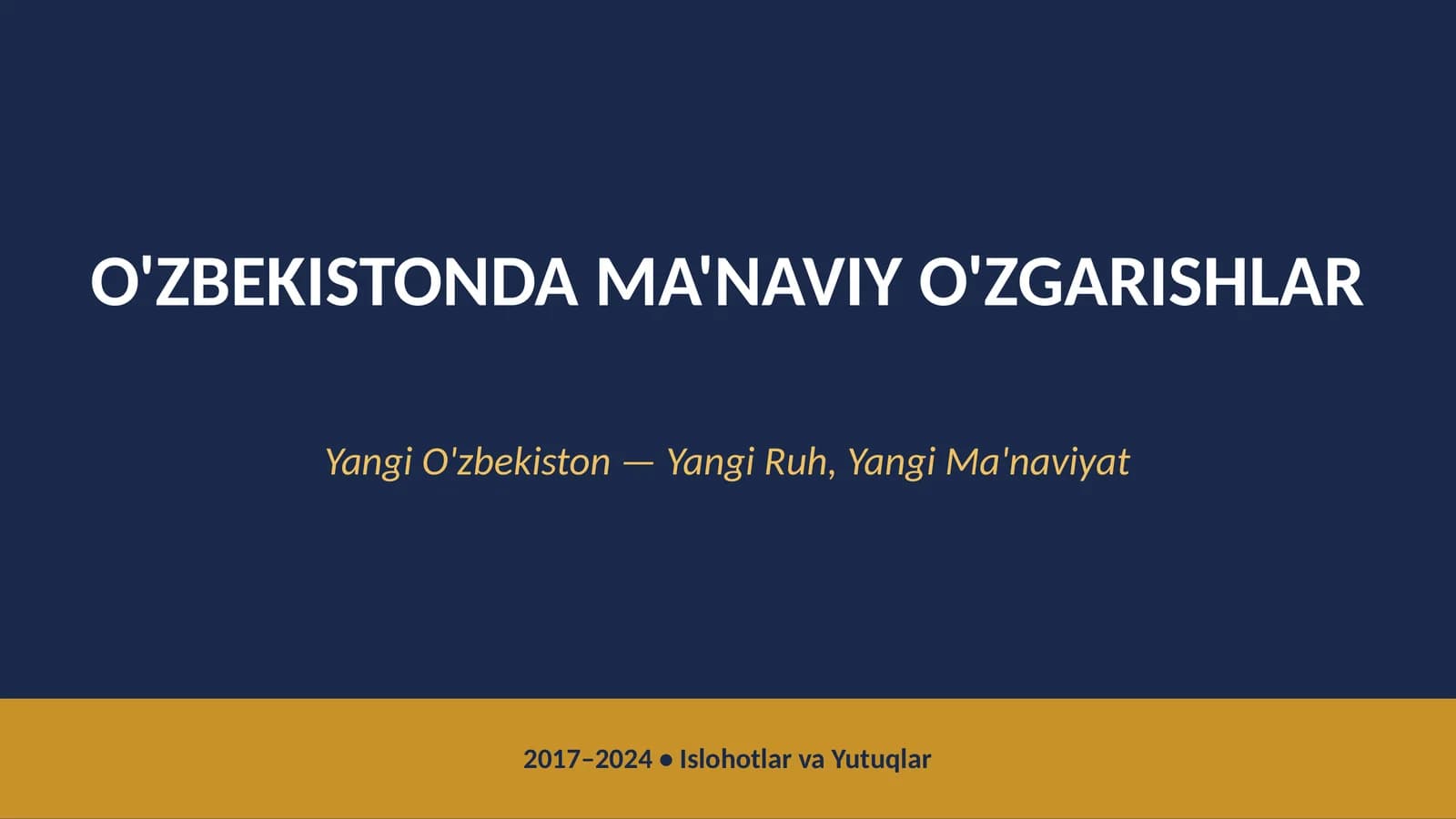 O'ZBEKISTONDA MA'NAVIY O'ZGARISHLAR

Yangi O'zbekiston — Yangi Ruh, Yangi Ma'naviyat

2017–2024 ● Islohotlar va Yutuqlar